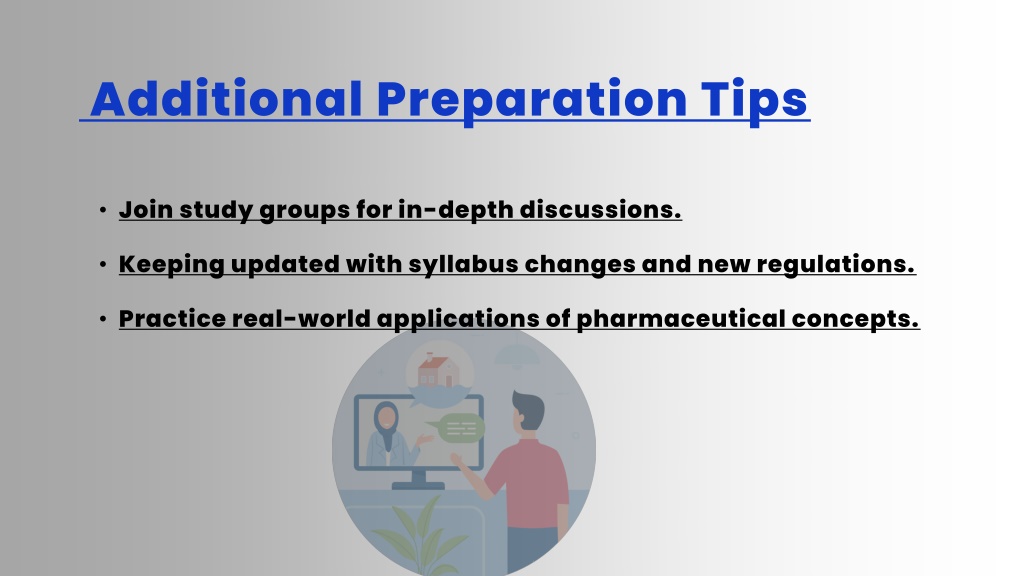 Additional Preparation Tips

• Join study groups for in-depth discussions.

• Keeping updated with syllabus changes and new regulations.

• Practice real-world applications of pharmaceutical concepts.